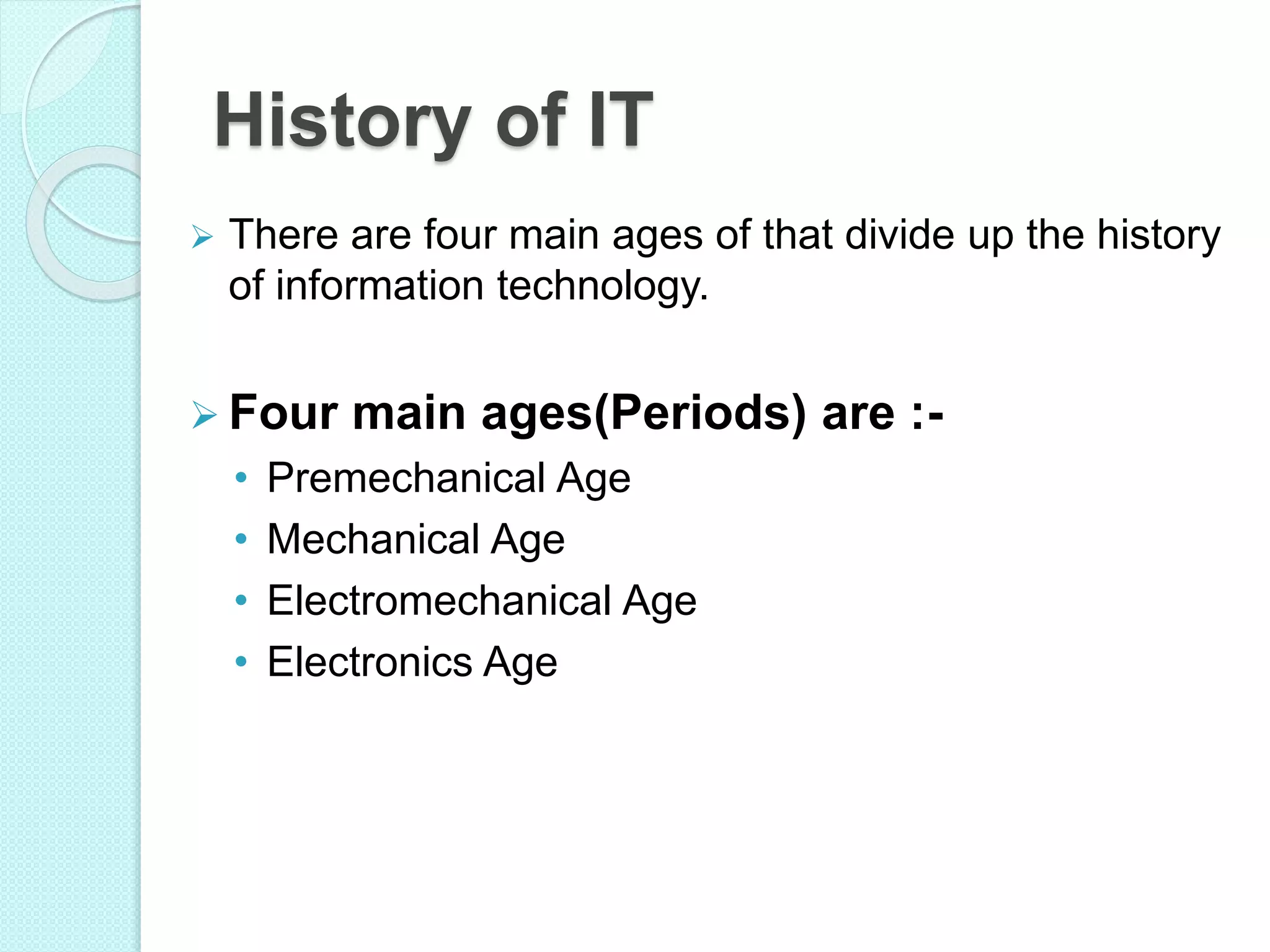 History of IT

➢ There are four main ages of that divide up the history of information technology.

➢ Four main ages(Periods) are :-

• Premechanical Age
• Mechanical Age
• Electromechanical Age
• Electronics Age